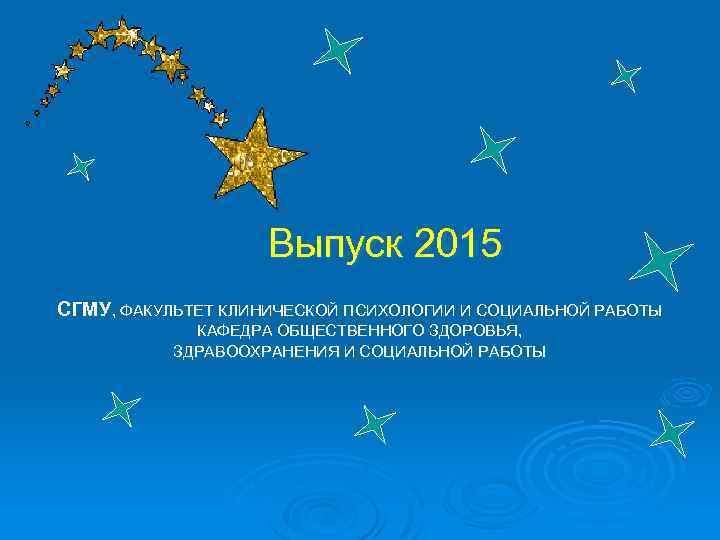 Выпуск 2015

СГМУ, ФАКУЛЬТЕТ КЛИНИЧЕСКОЙ ПСИХОЛОГИИ И СОЦИАЛЬНОЙ РАБОТЫ
КАФЕДРА ОБЩЕСТВЕННОГО ЗДОРОВЬЯ,
ЗДРАВООХРАНЕНИЯ И СОЦИАЛЬНОЙ РАБОТЫ